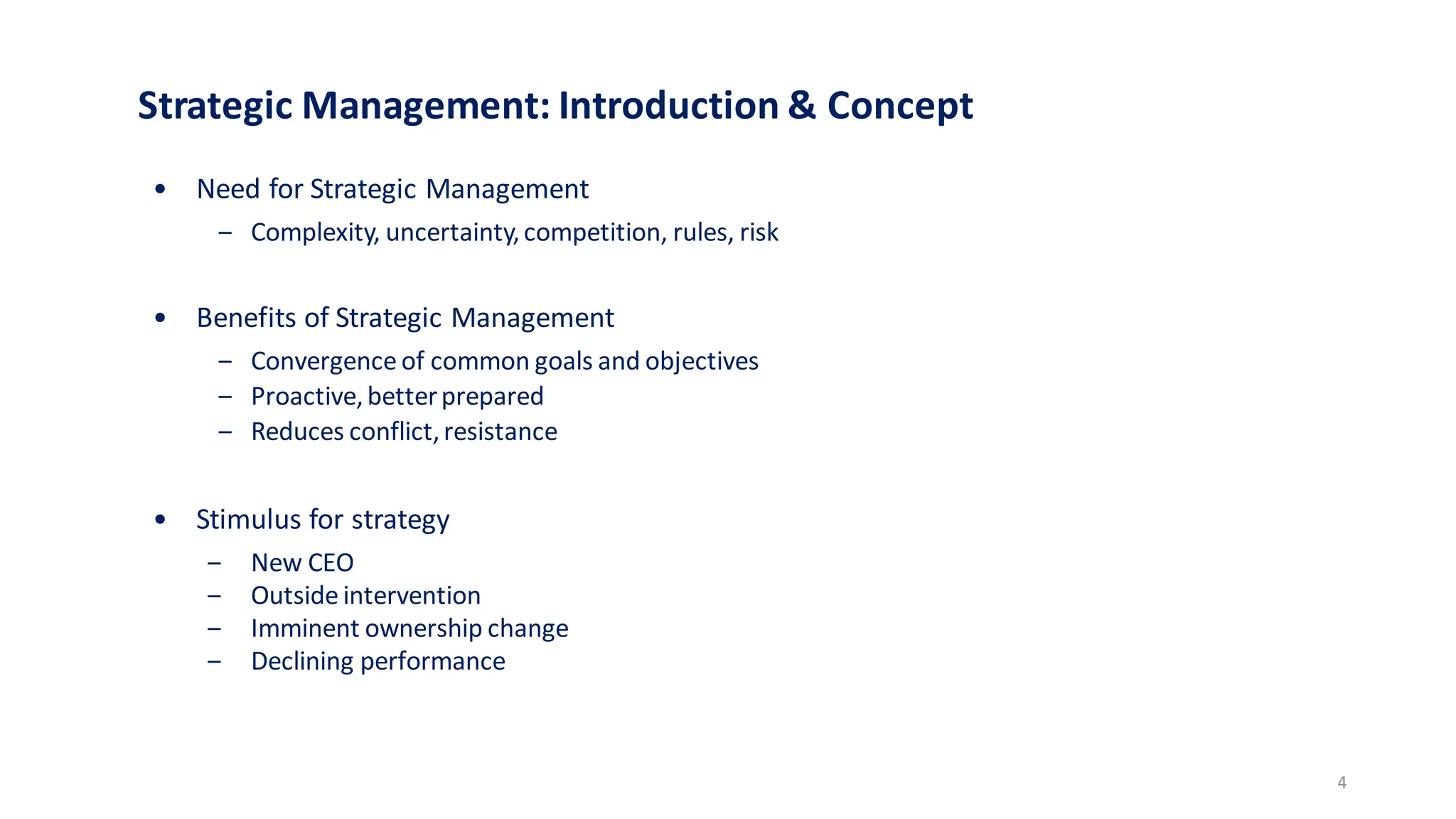 Strategic Management: Introduction & Concept

• Need for Strategic Management
 – Complexity, uncertainty, competition, rules, risk

• Benefits of Strategic Management
 – Convergence of common goals and objectives
 – Proactive, better prepared
 – Reduces conflict, resistance

• Stimulus for strategy
 – New CEO
 – Outside intervention
 – Imminent ownership change
 – Declining performance

4